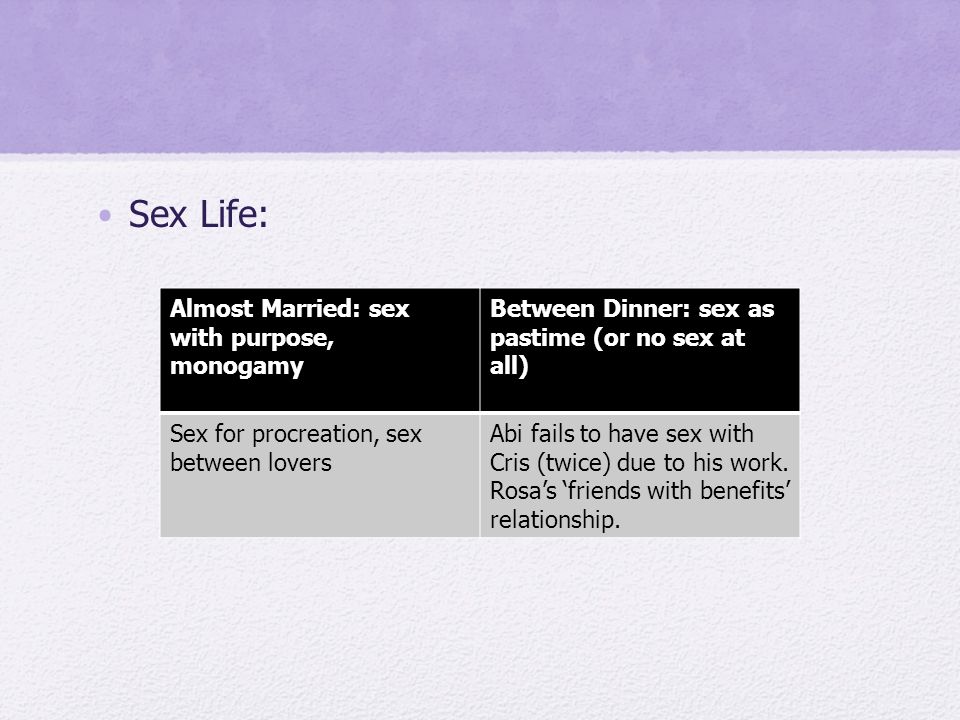 • Sex Life:

| Almost Married: sex with purpose, monogamy | Between Dinner: sex as pastime (or no sex at all) |
|---|---|
| Sex for procreation, sex between lovers | Abi fails to have sex with Cris (twice) due to his work. Rosa's 'friends with benefits' relationship. |